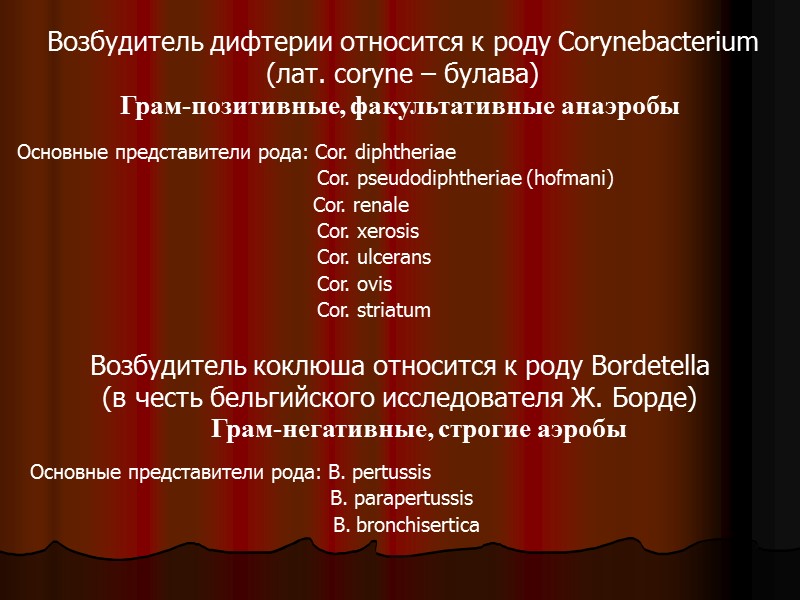 Возбудитель дифтерии относится к роду Corynebacterium
(лат. coryne – булава)
Грам-позитивные, факультативные анаэробы

Основные представители рода: Cor. diphtheriae
Cor. pseudodiphtheriae (hofmani)
Cor. renale
Cor. xerosis
Cor. ulcerans
Cor. ovis
Cor. striatum

Возбудитель коклюша относится к роду Bordetella
(в честь бельгийского исследователя Ж. Борде)
Грам-негативные, строгие аэробы

Основные представители рода: B. pertussis
B. parapertussis
B. bronchisertica